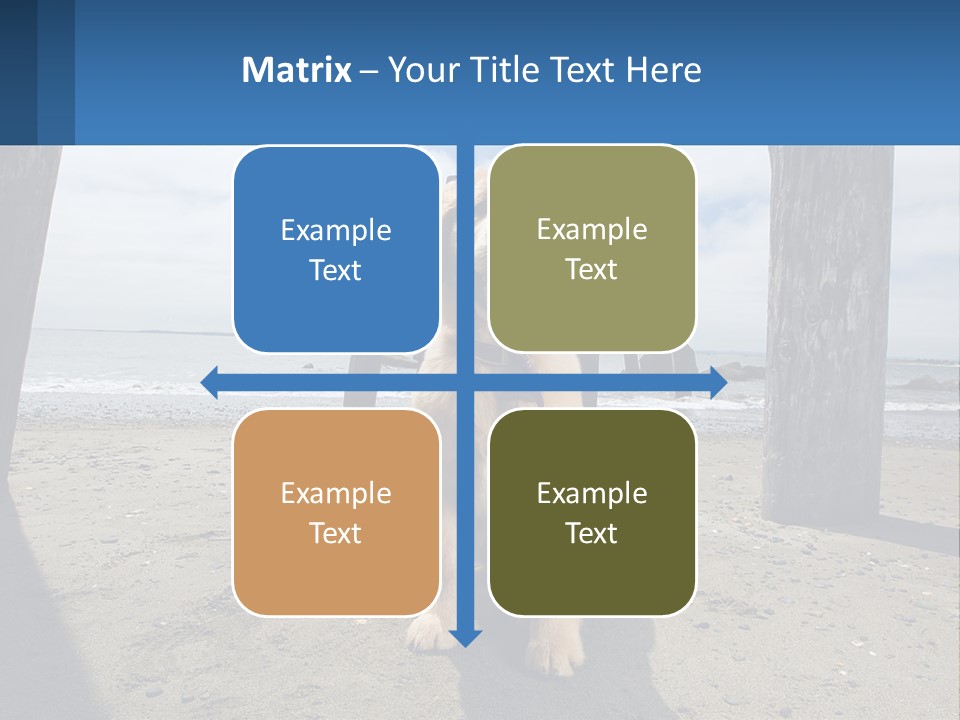 Matrix – Your Title Text Here

Example Text

Example Text

Example Text

Example Text